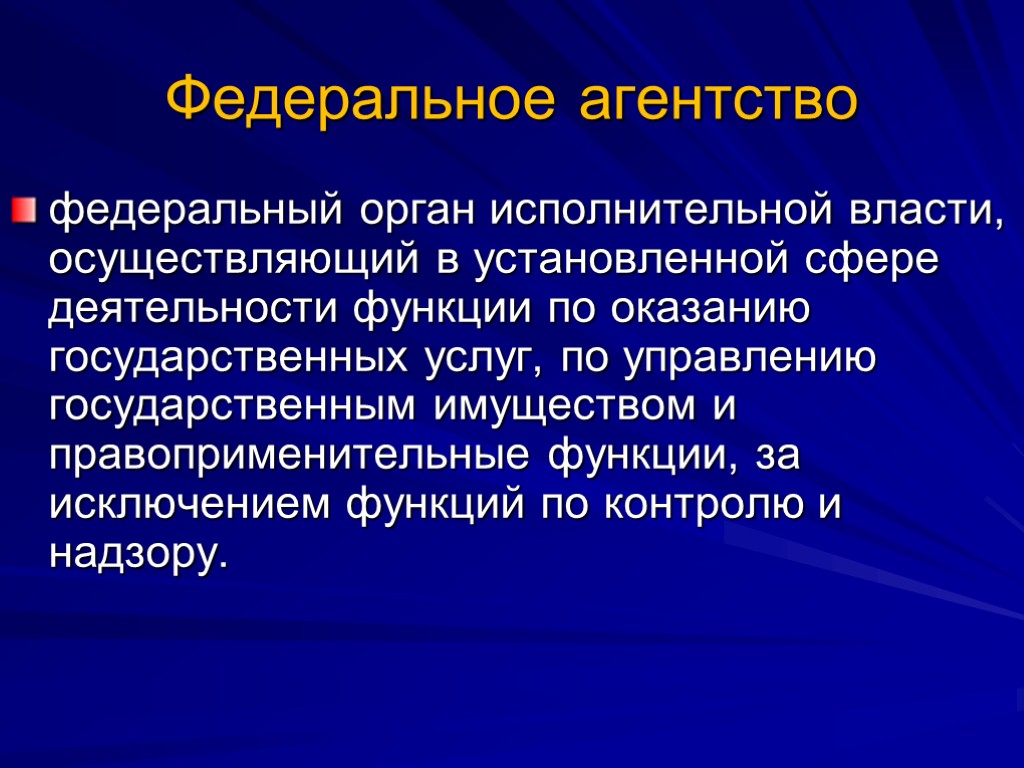 Федеральное агентство

федеральный орган исполнительной власти, осуществляющий в установленной сфере деятельности функции по оказанию государственных услуг, по управлению государственным имуществом и правоприменительные функции, за исключением функций по контролю и надзору.